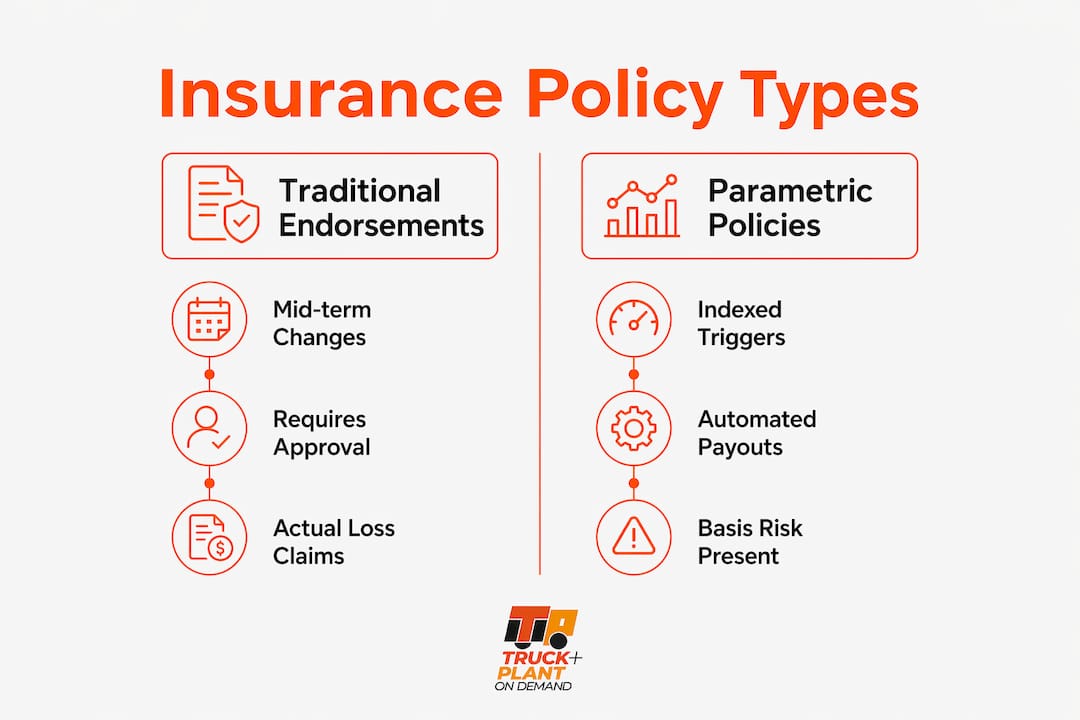 Insurance Policy Types

Traditional Endorsements

Mid-term Changes

Requires Approval

Actual Loss Claims

Parametric Policies

Indexed Triggers

Automated Payouts

Basis Risk Present

TRUCK+ PLANT ON DEMAND